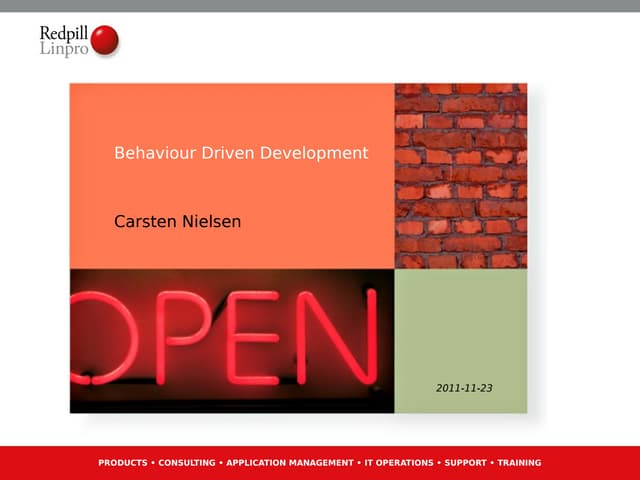 Redpill Linpro

Behaviour Driven Development

Carsten Nielsen

OPEN

2011-11-23

PRODUCTS • CONSULTING • APPLICATION MANAGEMENT • IT OPERATIONS • SUPPORT • TRAINING